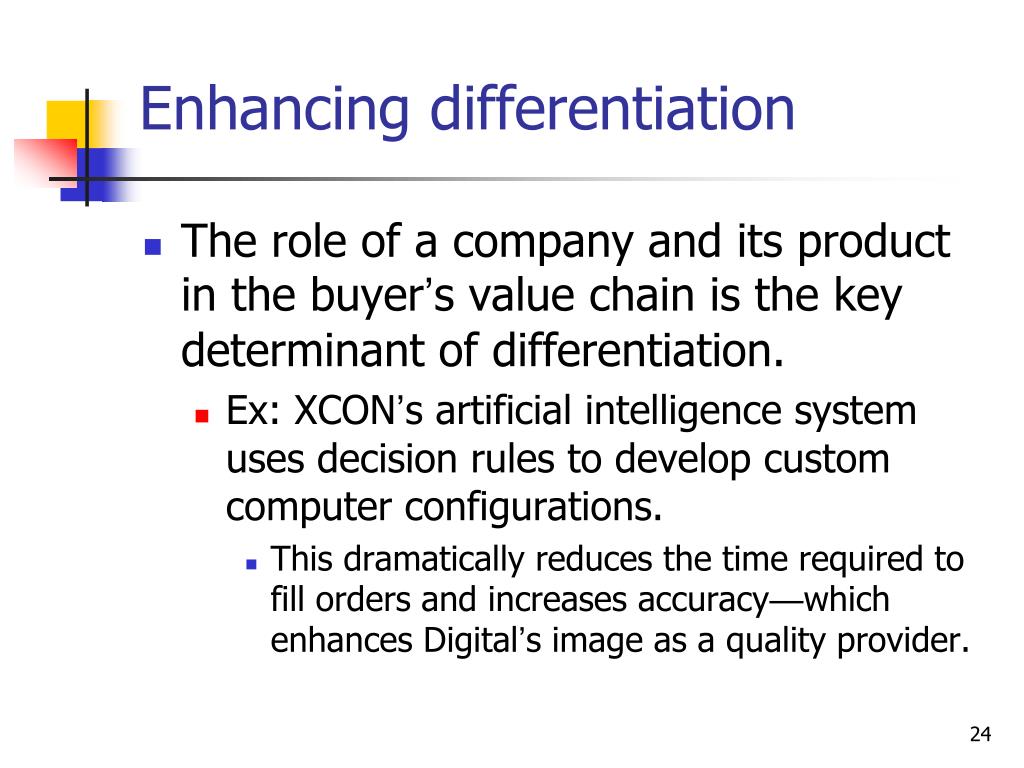 Enhancing differentiation

The role of a company and its product in the buyer’s value chain is the key determinant of differentiation.

Ex: XCON’s artificial intelligence system uses decision rules to develop custom computer configurations.

This dramatically reduces the time required to fill orders and increases accuracy—which enhances Digital’s image as a quality provider.

24